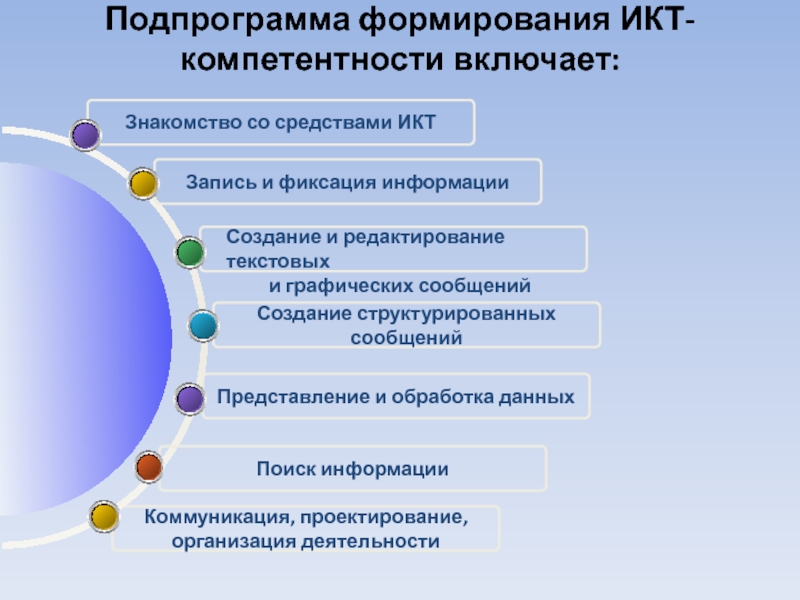 Подпрограмма формирования ИКТ-компетентности включает:

Знакомство со средствами ИКТ

Запись и фиксация информации

Создание и редактирование текстовых и графических сообщений

Создание структурированных сообщений

Представление и обработка данных

Поиск информации

Коммуникация, проектирование, организация деятельности